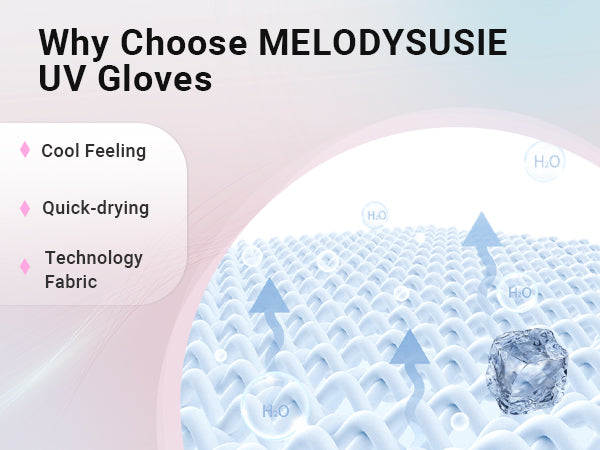 Why Choose MELODYSUSIE UV Gloves

Cool Feeling

Quick-drying

Technology Fabric

$H_2O$

$H_2O$

$H_2O$

$H_2O$